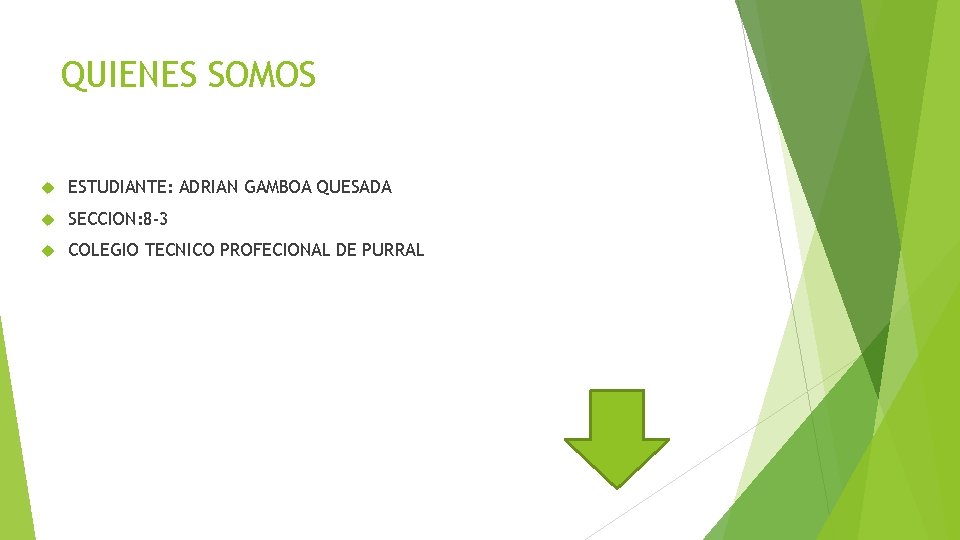 QUIENES SOMOS

ESTUDIANTE: ADRIAN GAMBOA QUESADA

SECCION:8-3

COLEGIO TECNICO PROFECIONAL DE PURRAL